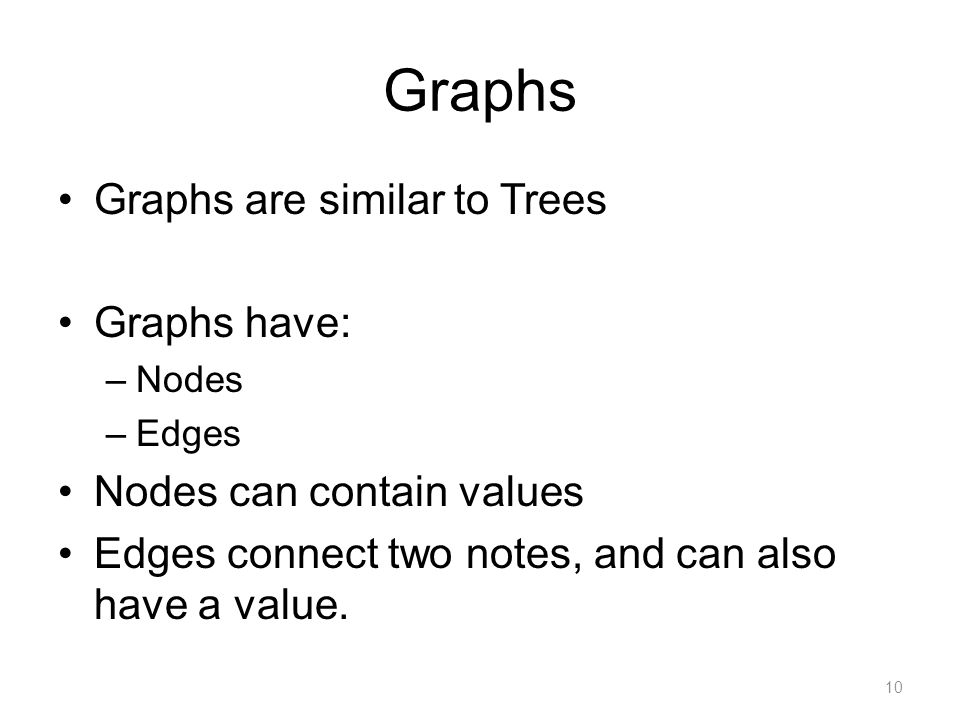 Graphs

• Graphs are similar to Trees

• Graphs have:
– Nodes
– Edges

• Nodes can contain values

• Edges connect two notes, and can also have a value.

10